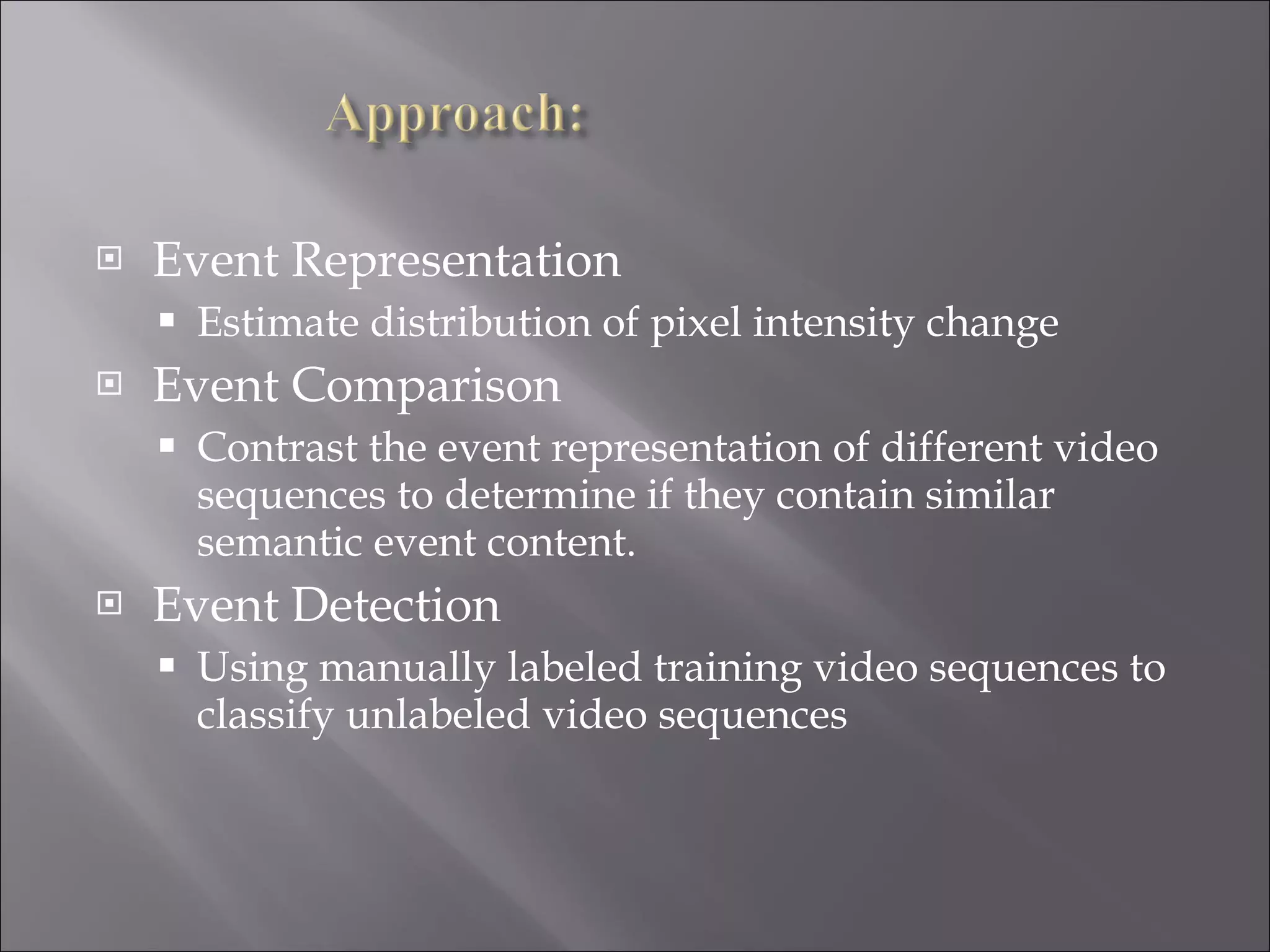 Approach:

Event Representation

Estimate distribution of pixel intensity change

Event Comparison

Contrast the event representation of different video sequences to determine if they contain similar semantic event content.

Event Detection

Using manually labeled training video sequences to classify unlabeled video sequences